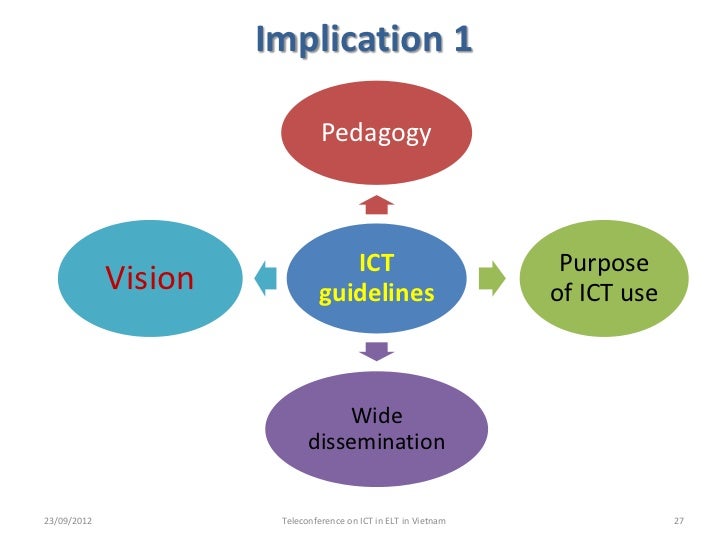 Implication 1

Pedagogy

Vision

ICT guidelines

Purpose of ICT use

Wide dissemination

23/09/2012

Teleconference on ICT in ELT in Vietnam

27